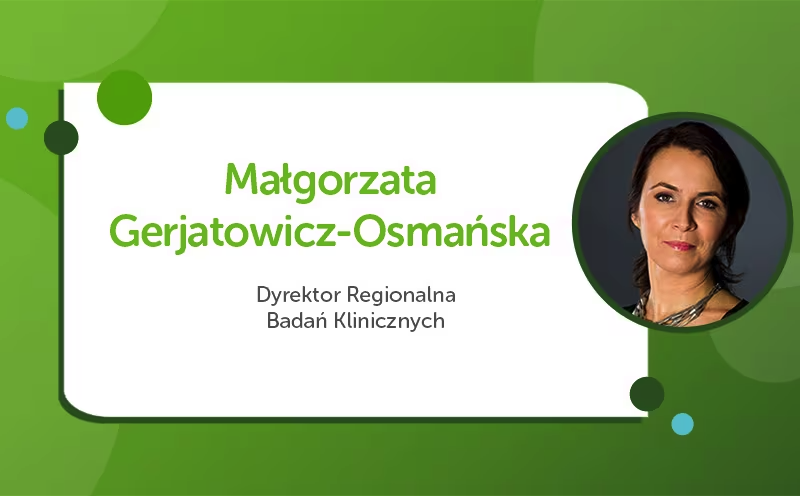 Małgorzata Gerjatowicz-Osmańska

Dyrektor Regionalna
Badań Klinicznych